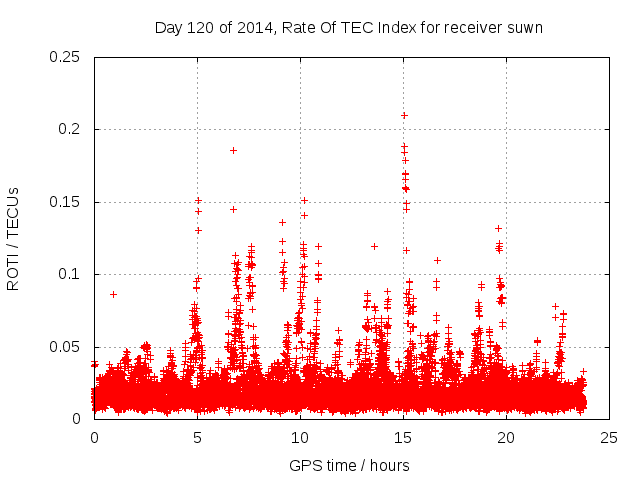 Day 120 of 2014, Rate Of TEC Index for receiver suwn

ROTI / TECUs

0.25
0.2
0.15
0.1
0.05
0

0
5
10
15
20
25

GPS time / hours